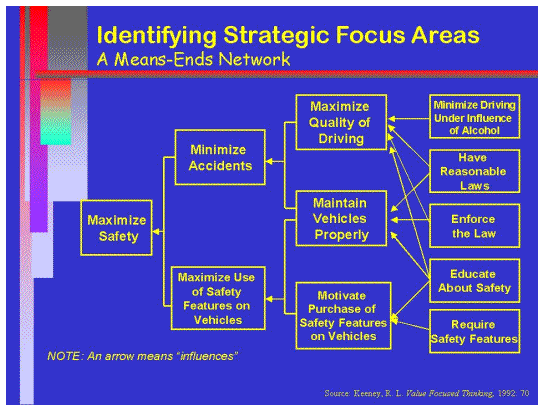 Identifying Strategic Focus Areas
A Means-Ends Network

Maximize Safety

Minimize Accidents

Maximize Use of Safety Features on Vehicles

Maximize Quality of Driving

Maintain Vehicles Properly

Motivate Purchase of Safety Features on Vehicles

Minimize Driving Under Influence of Alcohol

Have Reasonable Laws

Enforce the Law

Educate About Safety

Require Safety Features

NOTE: An arrow means "influences"

Source: Keeney, R. L. Value Focused Thinking, 1992: 70